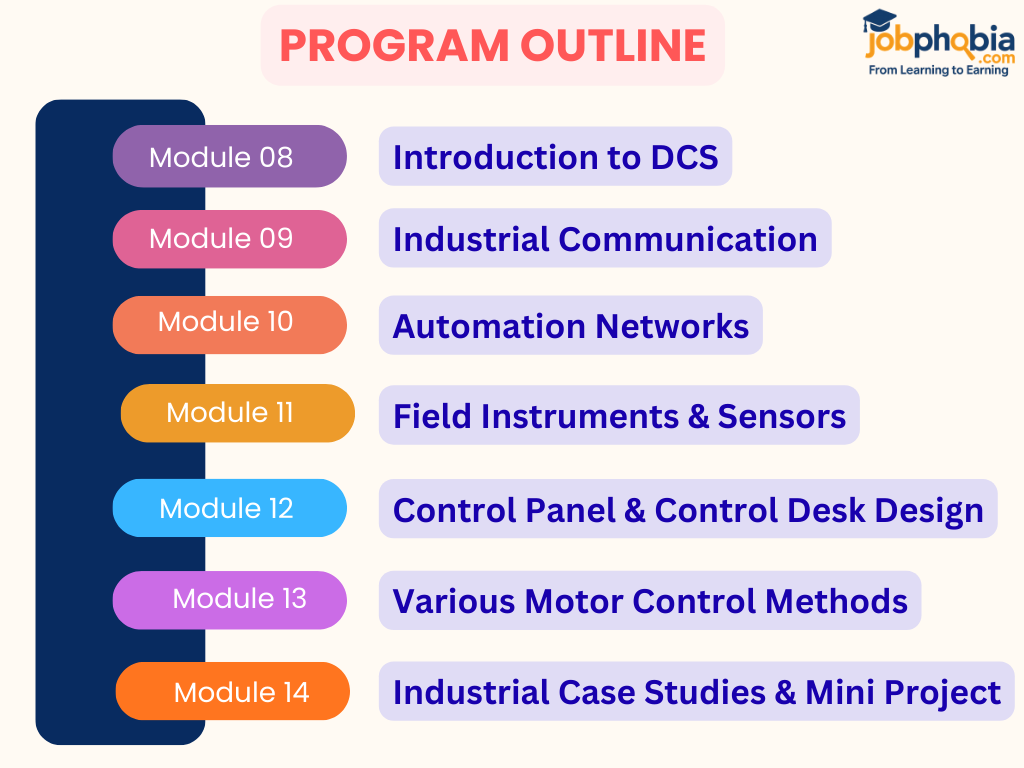 PROGRAM OUTLINE

jobphobia.com
From Learning to Earning

Module 08 Introduction to DCS

Module 09 Industrial Communication

Module 10 Automation Networks

Module 11 Field Instruments & Sensors

Module 12 Control Panel & Control Desk Design

Module 13 Various Motor Control Methods

Module 14 Industrial Case Studies & Mini Project